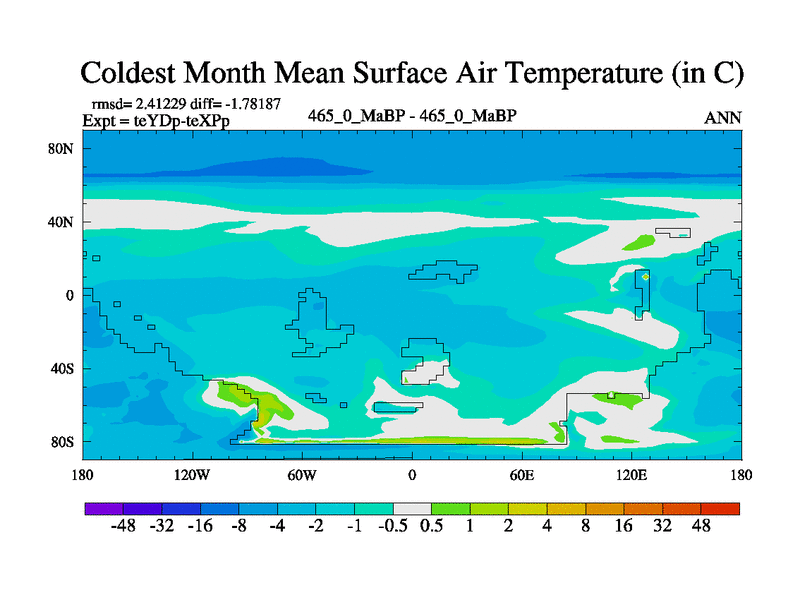 Coldest Month Mean Surface Air Temperature (in C)

rmsd= 2.41229 diff= -1.78187
Expt = teYDp-teXPp

465_0_MaBP - 465_0_MaBP

ANN

80N
40N
0
40S
80S

180 120W 60W 0 60E 120E 180

-48 -32 -16 -8 -4 -2 -1 -0.5 0.5 1 2 4 8 16 32 48